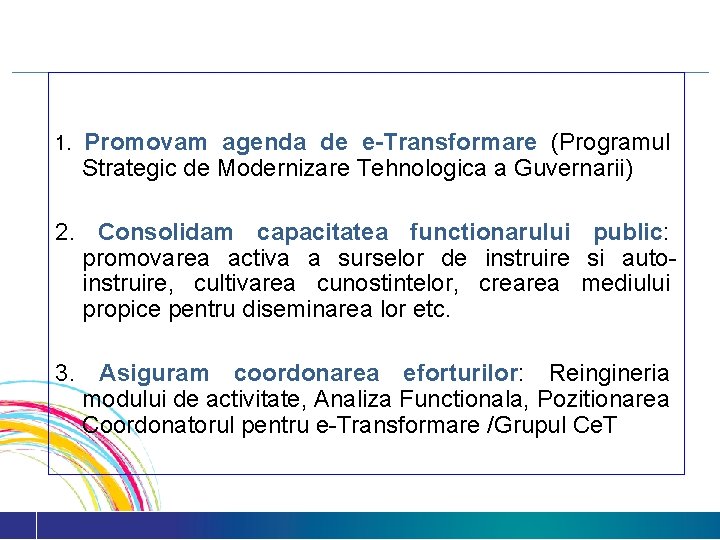 1. Promovam agenda de e-Transformare (Programul Strategic de Modernizare Tehnologica a Guvernarii)

2. Consolidam capacitatea functionarului public: promovarea activa a surselor de instruire si auto-instruire, cultivarea cunostintelor, crearea mediului propice pentru diseminarea lor etc.

3. Asiguram coordonarea eforturilor: Reingineria modului de activitate, Analiza Functionala, Pozitionarea Coordonatorul pentru e-Transformare /Grupul CeT